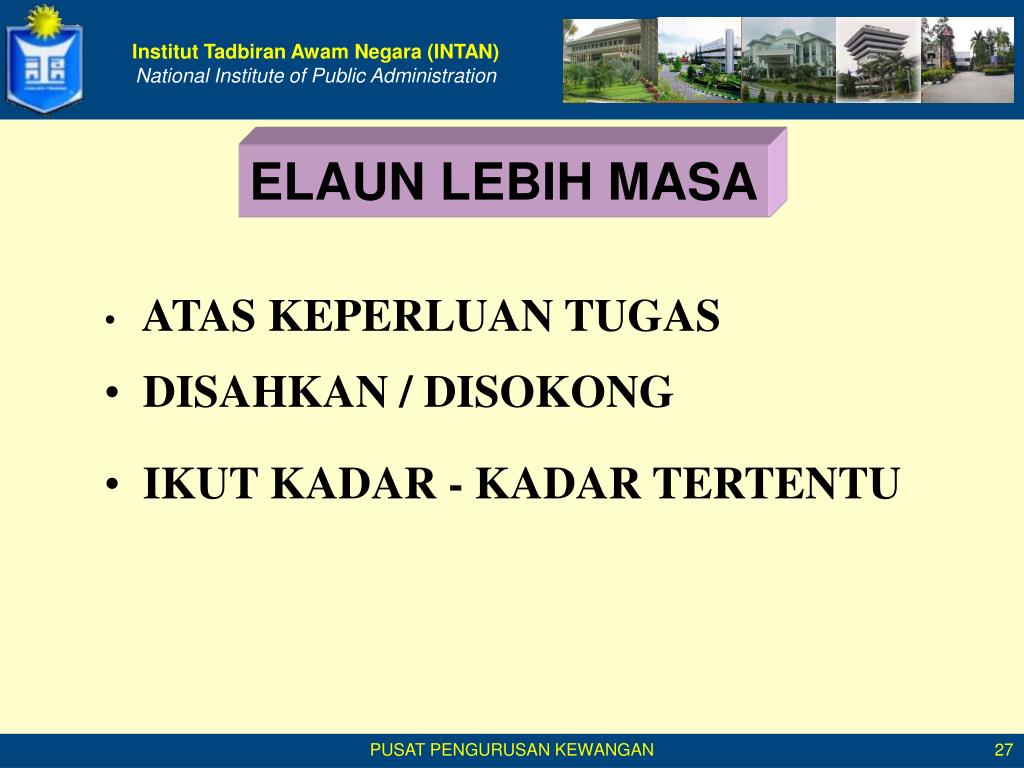 Institut Tadbiran Awam Negara (INTAN)
National Institute of Public Administration

ELAUN LEBIH MASA

• ATAS KEPERLUAN TUGAS
• DISAHKAN / DISOKONG
• IKUT KADAR - KADAR TERTENTU

PUSAT PENGURUSAN KEWANGAN

27